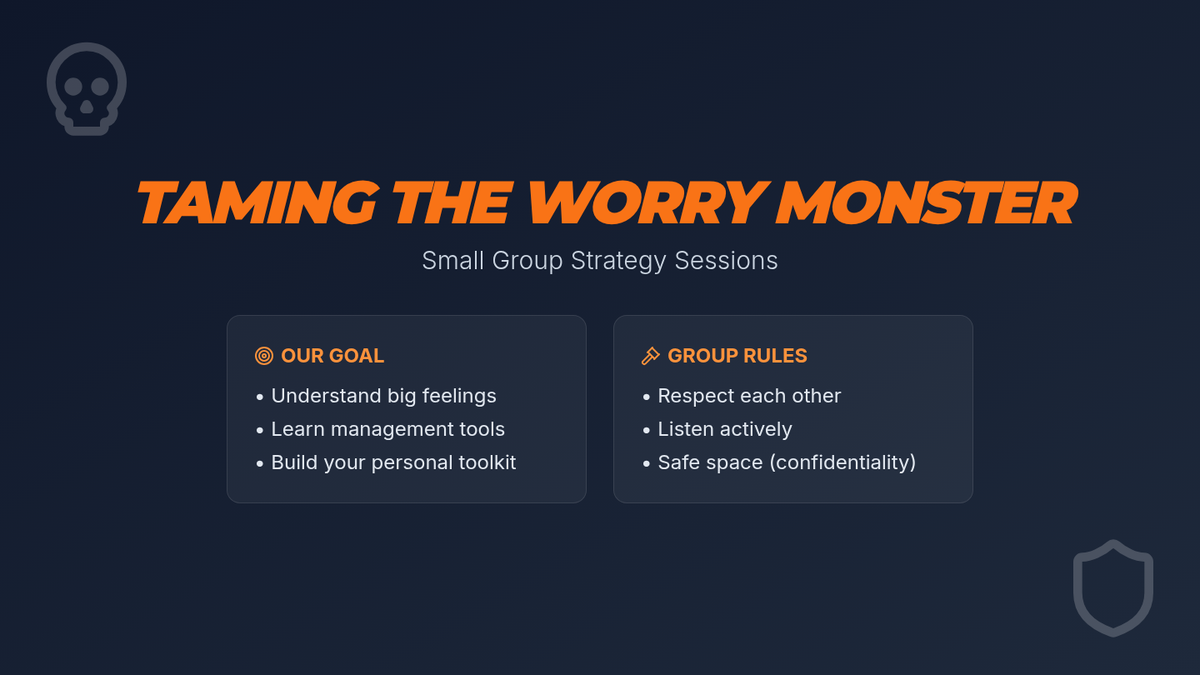 TAMING THE WORRY MONSTER

Small Group Strategy Sessions

OUR GOAL
• Understand big feelings
• Learn management tools
• Build your personal toolkit

GROUP RULES
• Respect each other
• Listen actively
• Safe space (confidentiality)